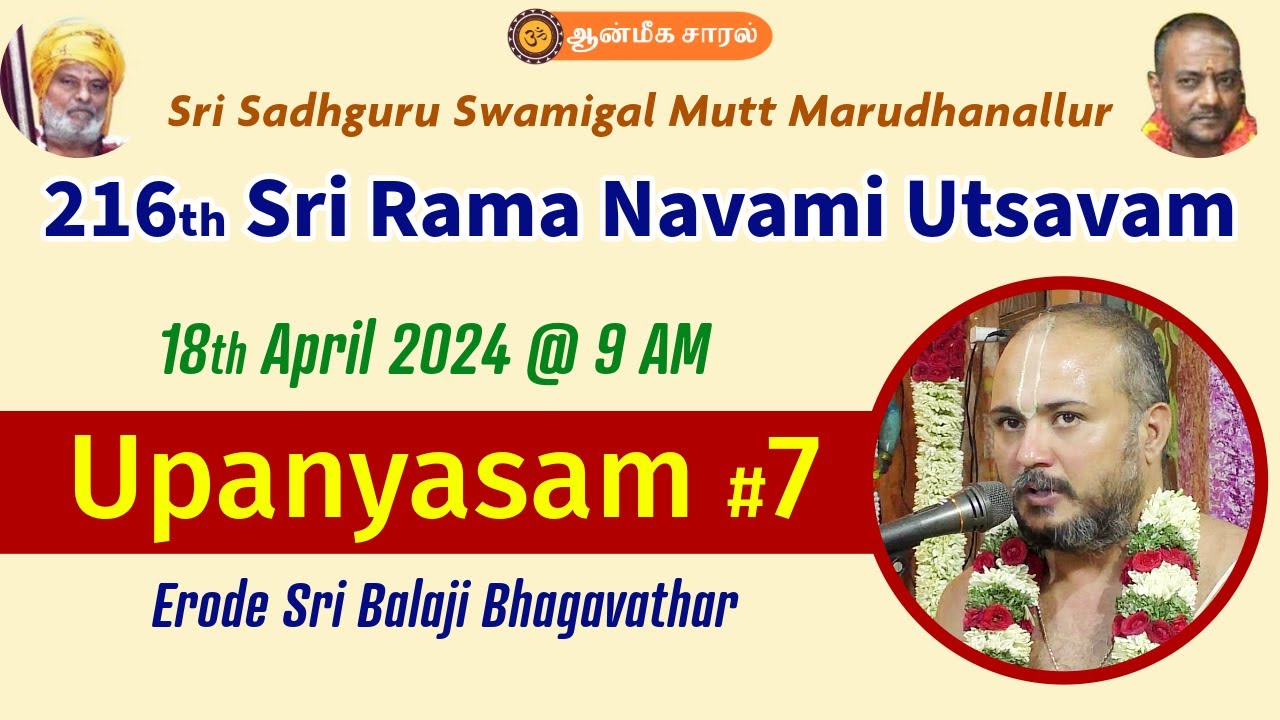 ஆன்மீக சாரல்

Sri Sadhguru Swamigal Mutt Marudhanallur

216th Sri Rama Navami Utsavam

18th April 2024 @ 9 AM

Upanyasam #7

Erode Sri Balaji Bhagavathar